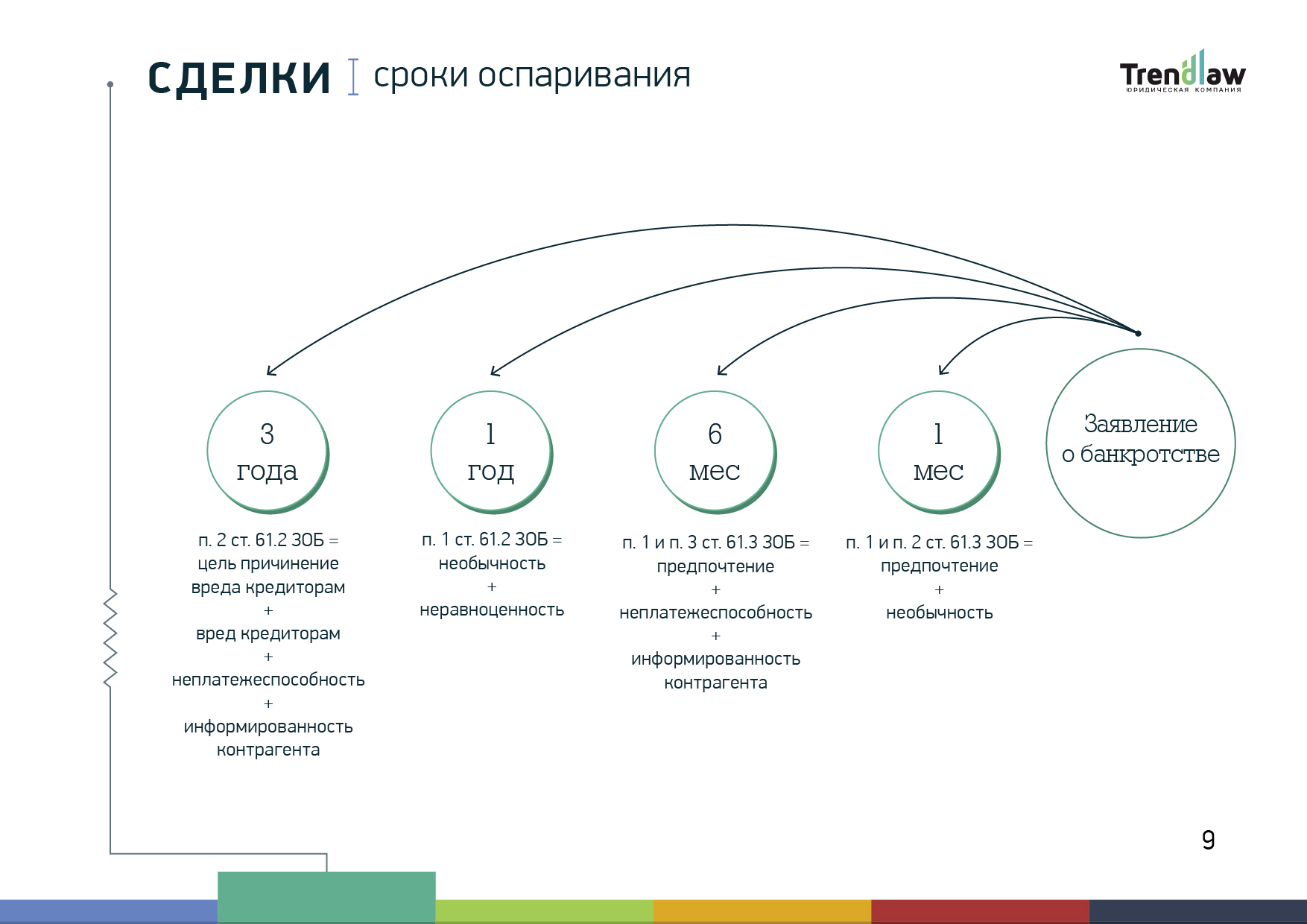 СДЕЛКИ | сроки оспаривания

Trendlaw
ЮРИДИЧЕСКАЯ КОМПАНИЯ

3 года

1 год

6 мес

1 мес

Заявление о банкротстве

п. 2 ст. 61.2 ЗОБ = цель причинение вреда кредиторам + вред кредиторам + неплатежеспособность + информированность контрагента

п. 1 ст. 61.2 ЗОБ = необычность + неравноценность

п. 1 и п. 3 ст. 61.3 ЗОБ = предпочтение + неплатежеспособность + информированность контрагента

п. 1 и п. 2 ст. 61.3 ЗОБ = предпочтение + необычность

9